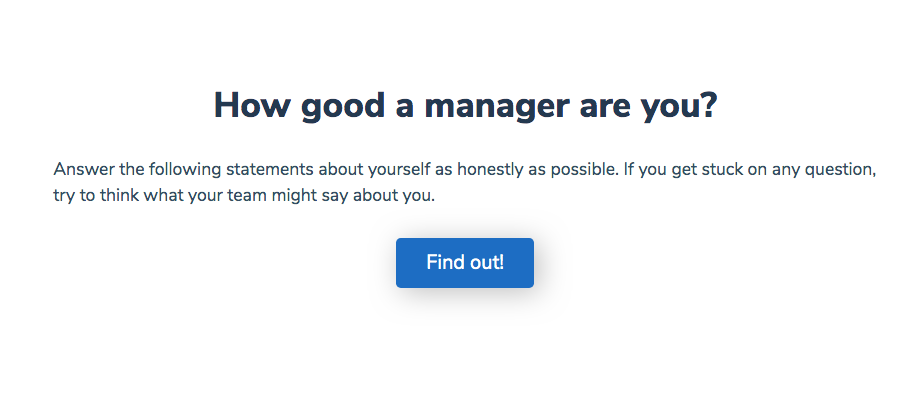 How good a manager are you?

Answer the following statements about yourself as honestly as possible. If you get stuck on any question, try to think what your team might say about you.

Find out!